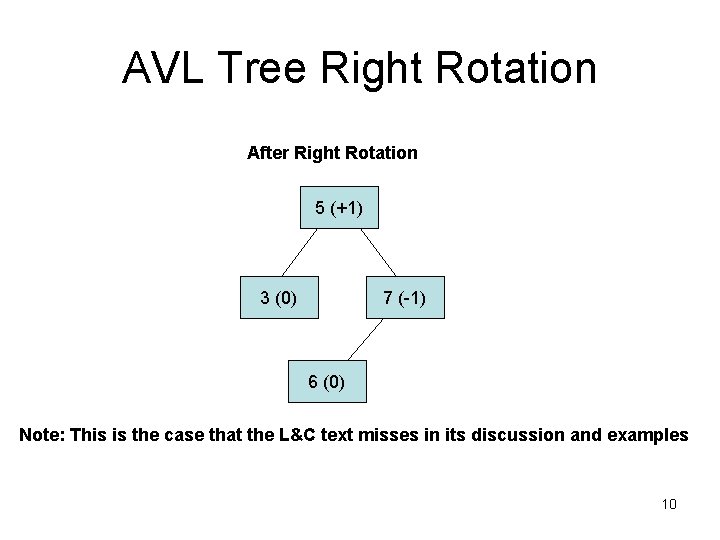 AVL Tree Right Rotation

After Right Rotation

5 (+1)

3 (0)

7 (-1)

6 (0)

Note: This is the case that the L&C text misses in its discussion and examples

10